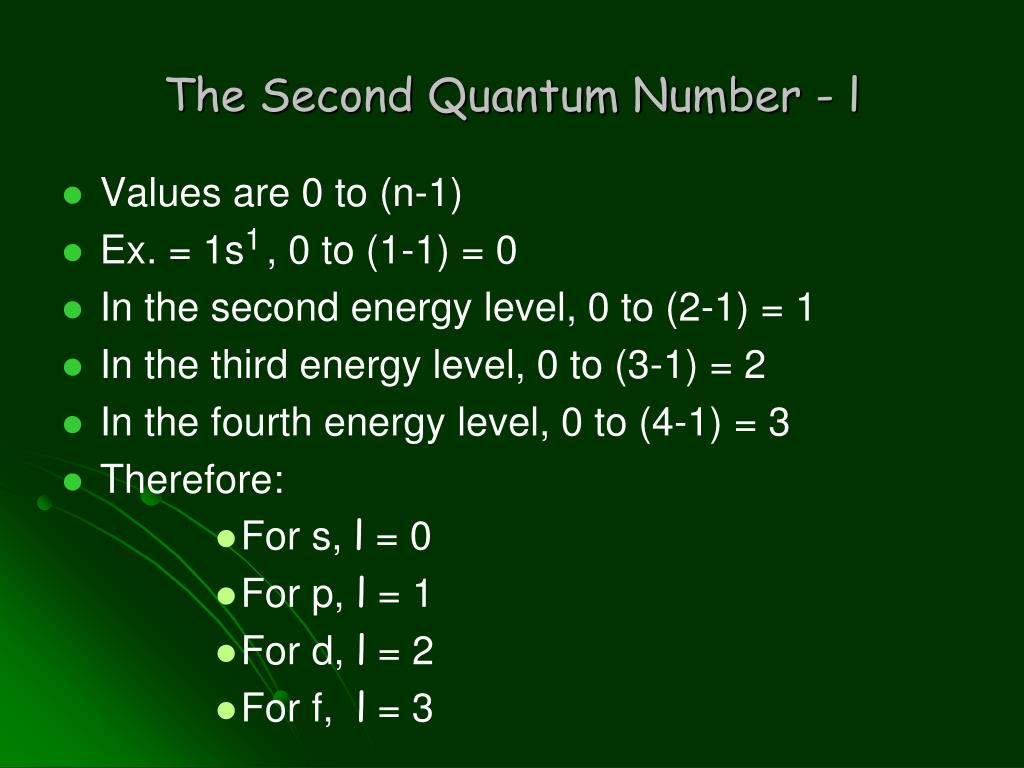 The Second Quantum Number - l

- Values are 0 to (n-1)
- Ex. = $1s^1$ , 0 to (1-1) = 0
- In the second energy level, 0 to (2-1) = 1
- In the third energy level, 0 to (3-1) = 2
- In the fourth energy level, 0 to (4-1) = 3
- Therefore:
  - For s, l = 0
  - For p, l = 1
  - For d, l = 2
  - For f, l = 3